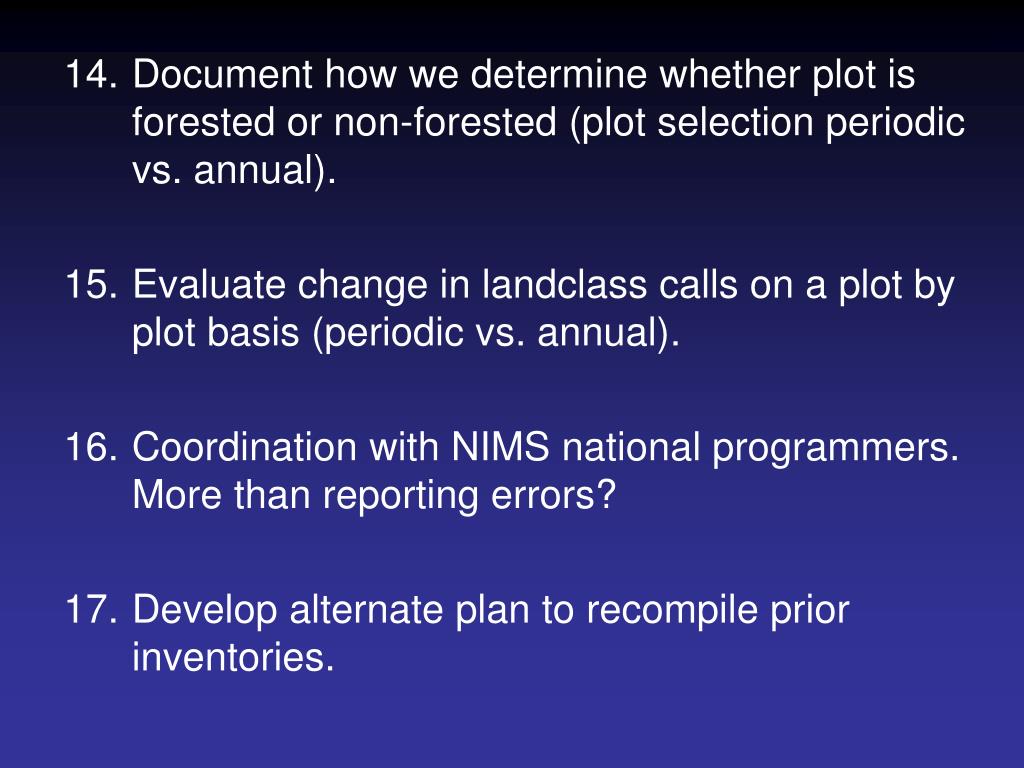 14. Document how we determine whether plot is forested or non-forested (plot selection periodic vs. annual).

15. Evaluate change in landclass calls on a plot by plot basis (periodic vs. annual).

16. Coordination with NIMS national programmers. More than reporting errors?

17. Develop alternate plan to recompile prior inventories.